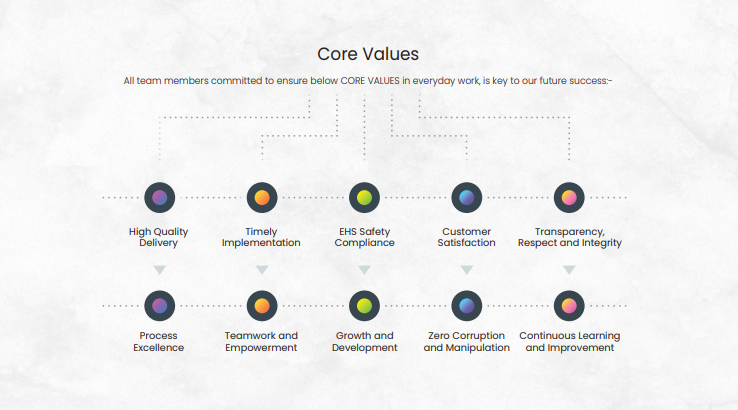 Core Values

All team members committed to ensure below CORE VALUES in everyday work, is key to our future success:-

High Quality Delivery

Timely Implementation

EHS Safety Compliance

Customer Satisfaction

Transparency, Respect and Integrity

Process Excellence

Teamwork and Empowerment

Growth and Development

Zero Corruption and Manipulation

Continuous Learning and Improvement